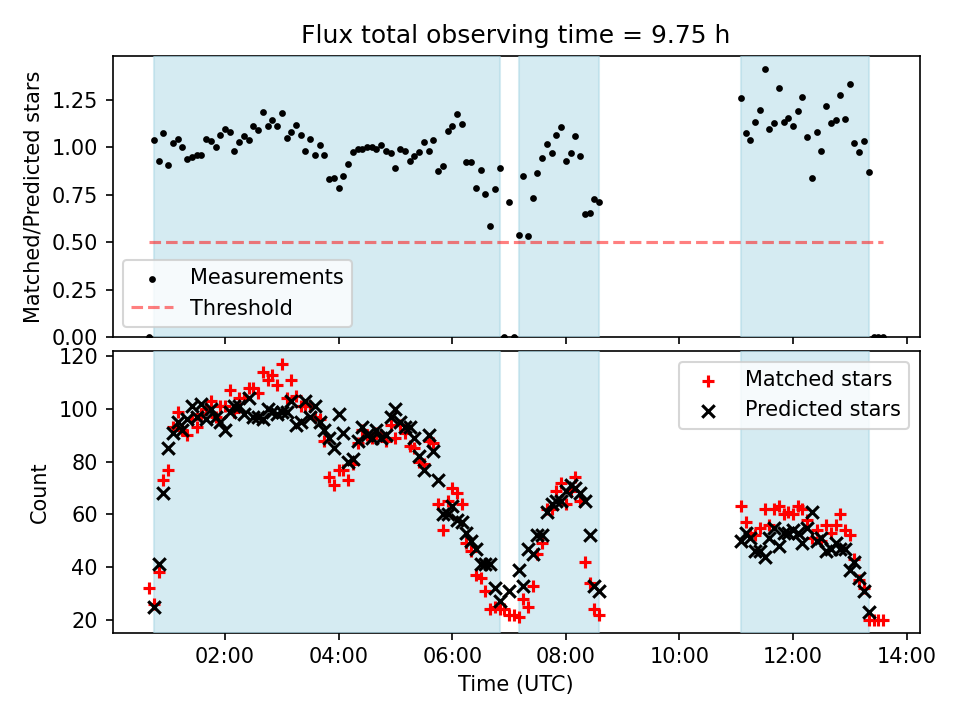 Flux total observing time = 9.75 h

Matched/Predicted stars

1.25
1.00
0.75
0.50
0.25
0.00

Measurements
Threshold

Count

120
100
80
60
40
20

Matched stars
Predicted stars

02:00
04:00
06:00
08:00
10:00
12:00
14:00

Time (UTC)